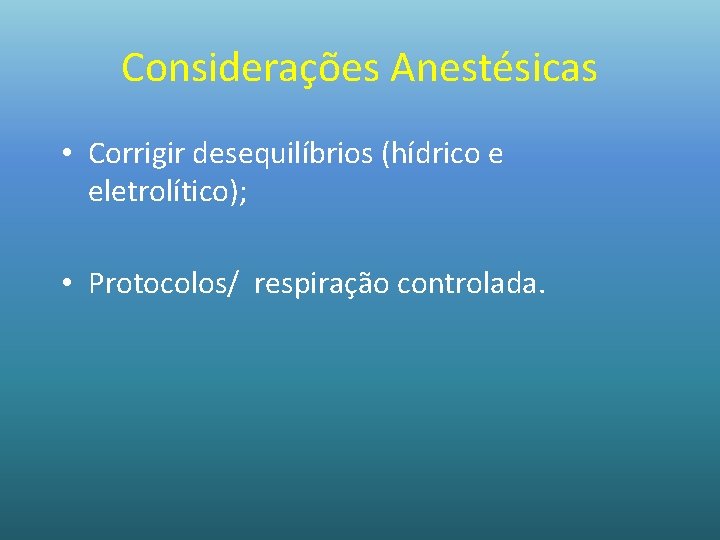 Considerações Anestésicas

• Corrigir desequilíbrios (hídrico e eletrolítico);

• Protocolos/  respiração controlada.